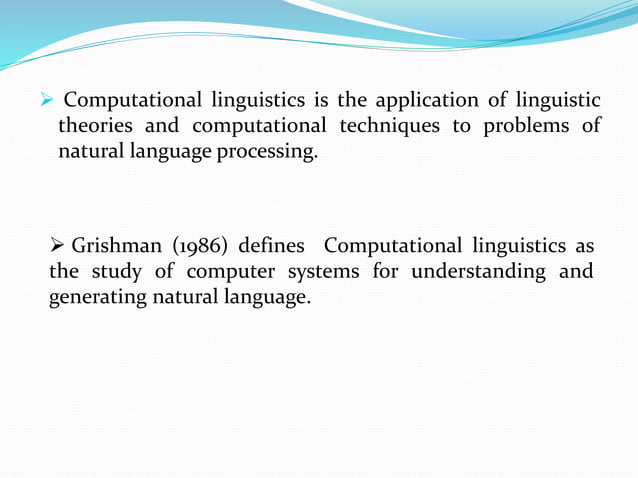 ➢ Computational linguistics is the application of linguistic theories and computational techniques to problems of natural language processing.

➢ Grishman (1986) defines Computational linguistics as the study of computer systems for understanding and generating natural language.